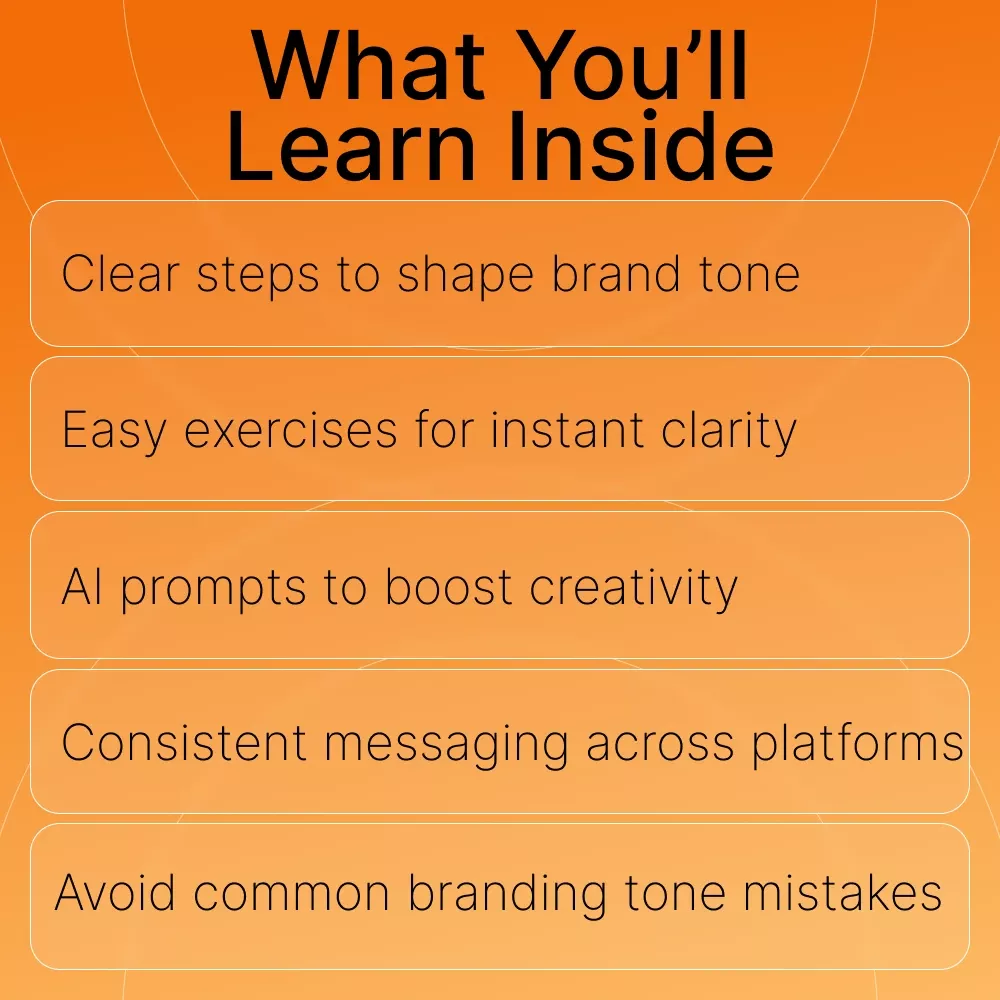 What You’ll Learn Inside

Clear steps to shape brand tone

Easy exercises for instant clarity

AI prompts to boost creativity

Consistent messaging across platforms

Avoid common branding tone mistakes